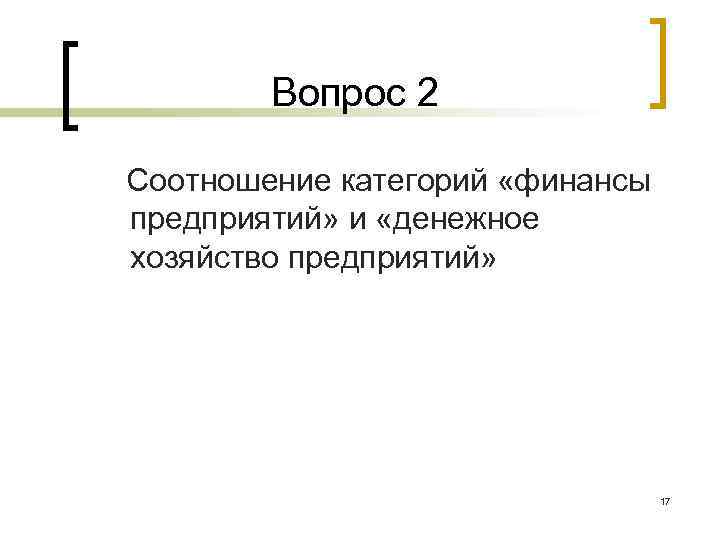 Вопрос 2

Соотношение категорий «финансы предприятий» и «денежное хозяйство предприятий»

17